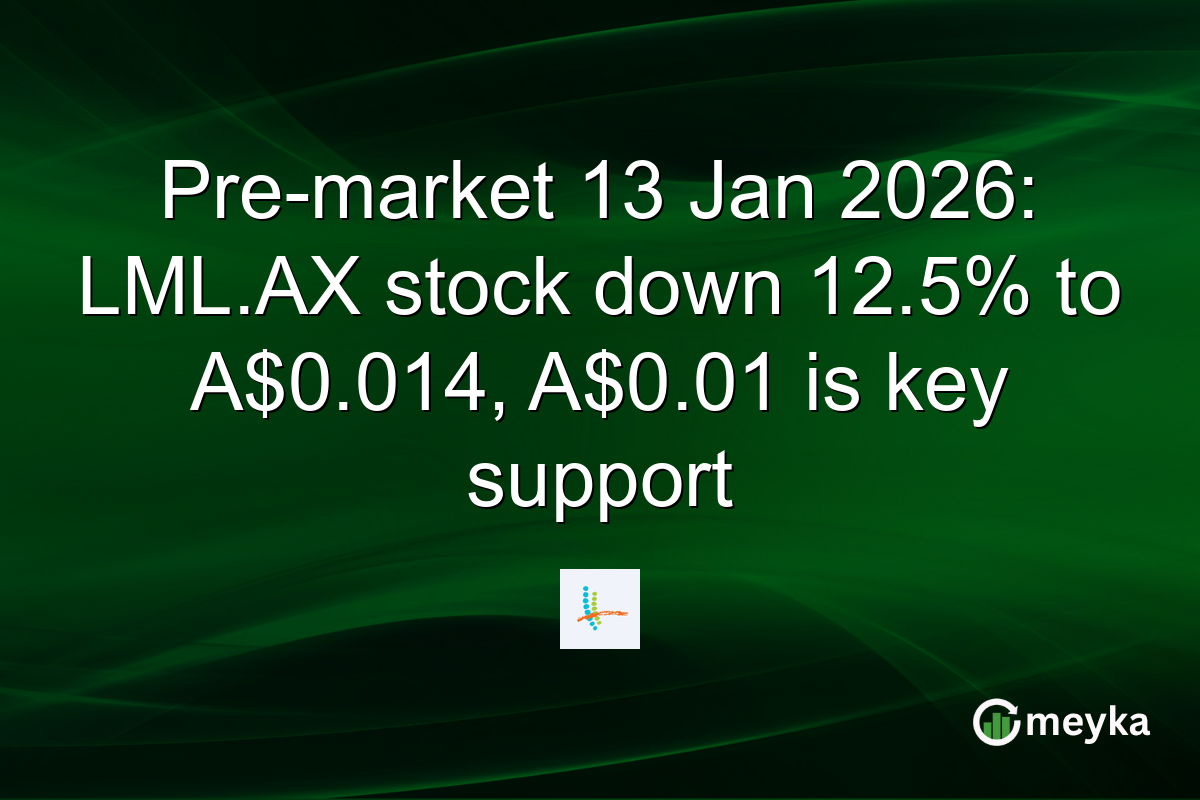 Pre-market 13 Jan 2026: LML.AX stock down 12.5% to A$0.014, A$0.01 is key support

meyka